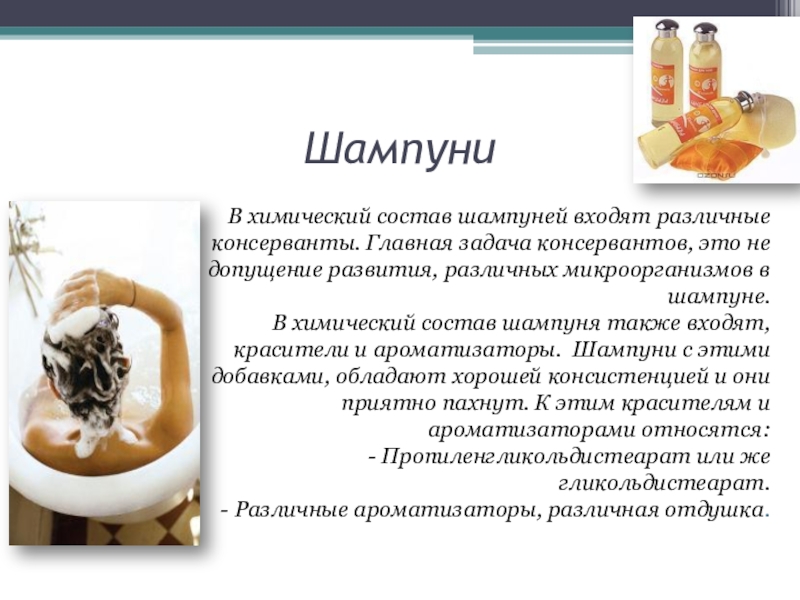 Шампуни

В химический состав шампуней входят различные консерванты. Главная задача консервантов, это не допущение развития, различных микроорганизмов в шампуне.

В химический состав шампуня также входят, красители и ароматизаторы. Шампуни с этими добавками, обладают хорошей консистенцией и они приятно пахнут. К этим красителям и ароматизаторами относятся:

- Протиленгликольдистеарат или же гликольдистеарат.

- Различные ароматизаторы, различная отдушка.

OZON.ru